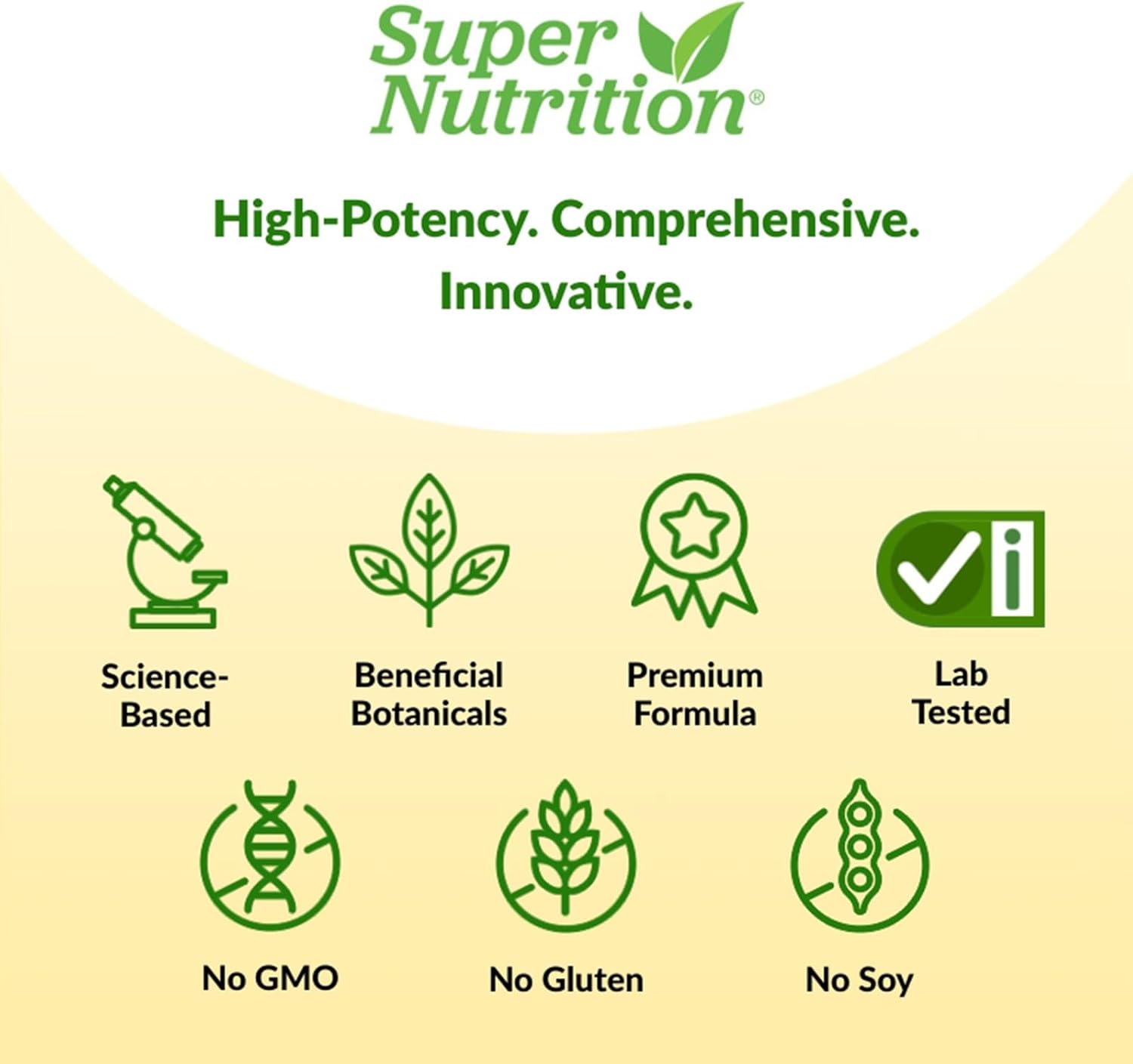 Super Nutrition®

High-Potency. Comprehensive. Innovative.

Science-Based

Beneficial Botanicals

Premium Formula

Lab Tested

No GMO

No Gluten

No Soy